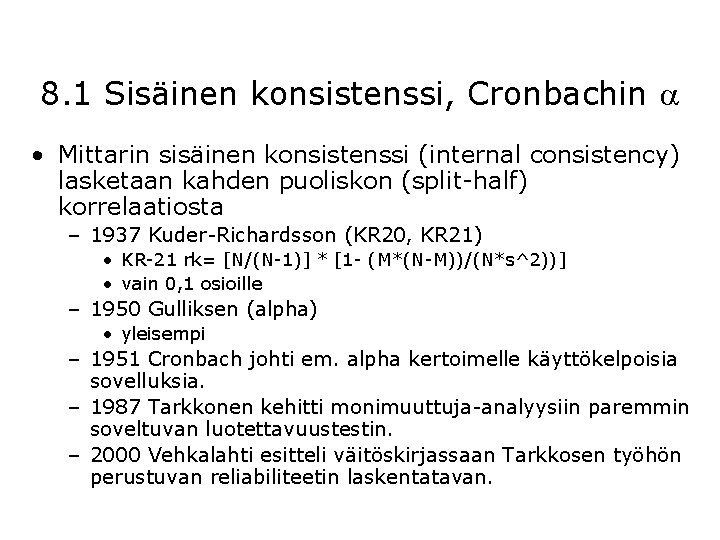 8.1 Sisäinen konsistenssi, Cronbachin $\alpha$

• Mittarin sisäinen konsistenssi (internal consistency) lasketaan kahden puoliskon (split-half) korrelaatiosta
  – 1937 Kuder-Richardsson (KR20, KR21)
    • KR-21 rk= [N/(N-1)] * [1- (M*(N-M))/(N*s^2))]
    • vain 0,1 osioille
  – 1950 Gulliksen (alpha)
    • yleisempi
  – 1951 Cronbach johti em. alpha kertoimelle käyttökelpoisia sovelluksia.
  – 1987 Tarkkonen kehitti monimuuttuja-analyysiin paremmin soveltuvan luotettavuustestin.
  – 2000 Vehkalahti esitteli väitöskirjassaan Tarkkosen työhön perustuvan reliabiliteetin laskentatavan.